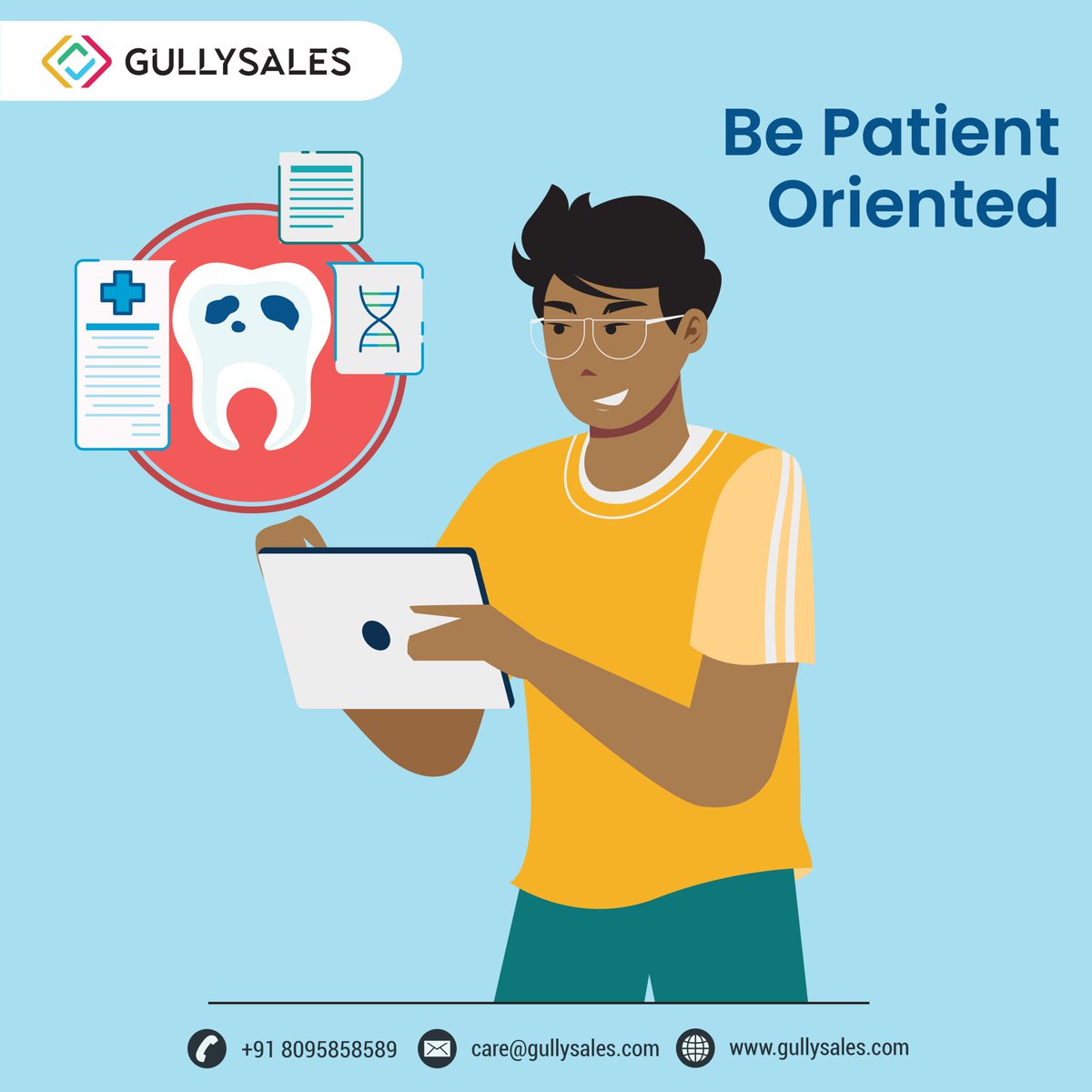 GULLYSALES

Be Patient Oriented

+91 8095858589 care@gullysales.com www.gullysales.com